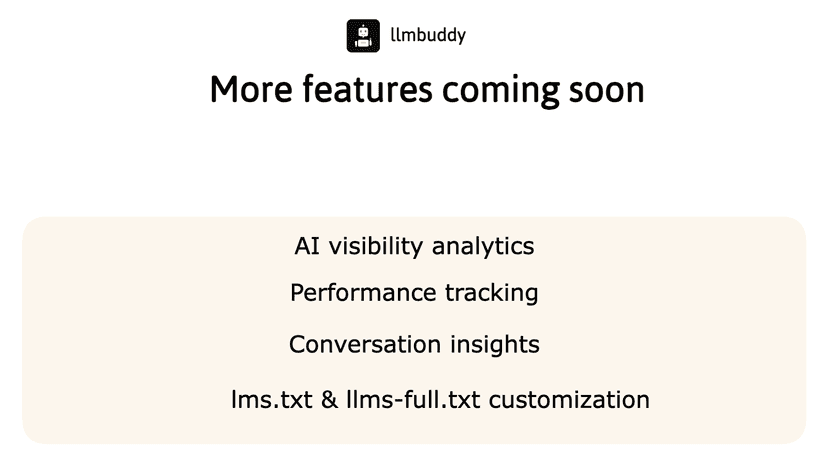 llmbuddy

More features coming soon

AI visibility analytics

Performance tracking

Conversation insights

lms.txt & llms-full.txt customization